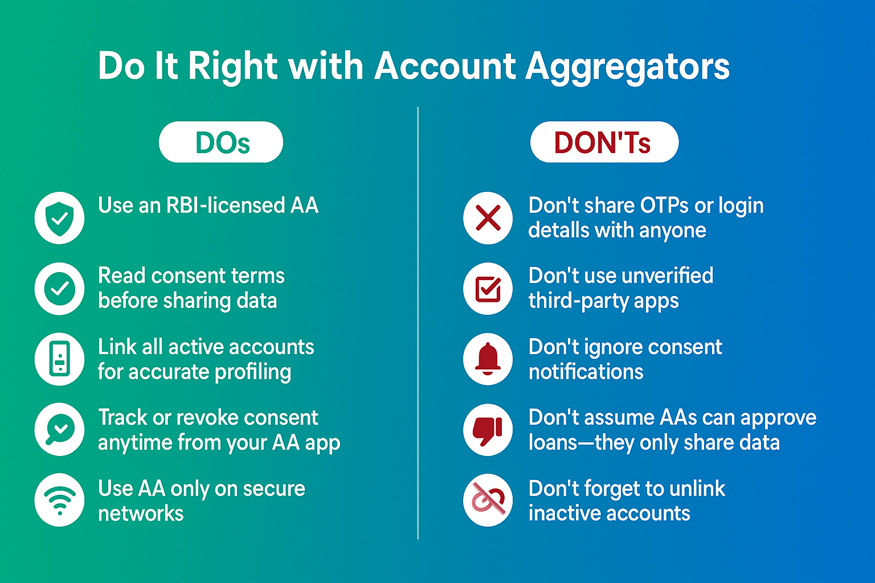 Do It Right with Account Aggregators

DOs

Use an RBI-licensed AA

Read consent terms before sharing data

Link all active accounts for accurate profiling

Track or revoke consent anytime from your AA app

Use AA only on secure networks

DON'Ts

Don't share OTPs or login details with anyone

Don't use unverified third-party apps

Don't ignore consent notifications

Don't assume AAs can approve loans—they only share data

Don't forget to unlink inactive accounts